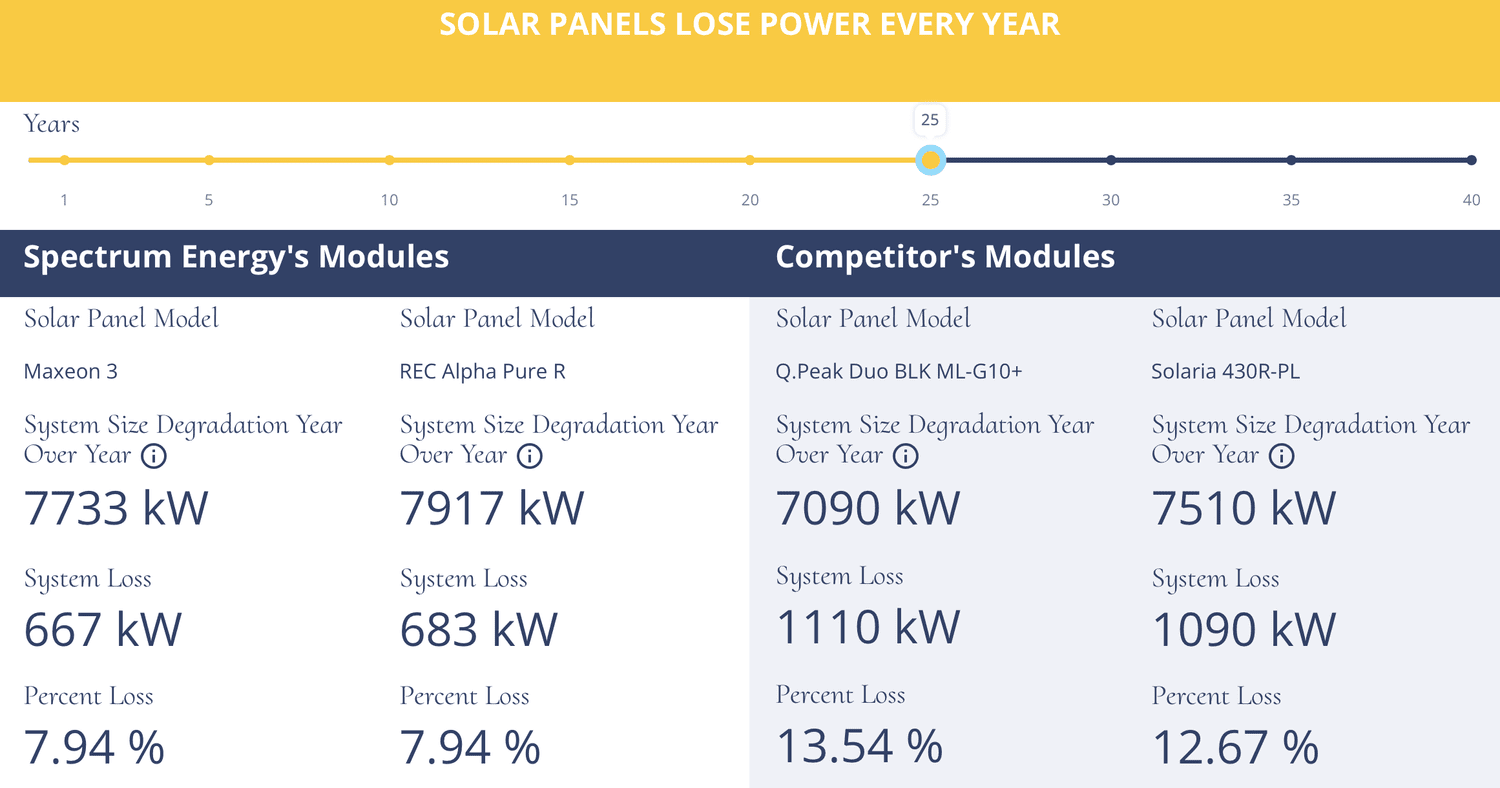 SOLAR PANELS LOSE POWER EVERY YEAR

Years

25

1 5 10 15 20 25 30 35 40

Spectrum Energy's Modules

Solar Panel Model

Maxeon 3

System Size Degradation Year Over Year

7733 kW

System Loss

667 kW

Percent Loss

7.94 %

Solar Panel Model

REC Alpha Pure R

System Size Degradation Year Over Year

7917 kW

System Loss

683 kW

Percent Loss

7.94 %

Competitor's Modules

Solar Panel Model

Q.Peak Duo BLK ML-G10+

System Size Degradation Year Over Year

7090 kW

System Loss

1110 kW

Percent Loss

13.54 %

Solar Panel Model

Solaria 430R-PL

System Size Degradation Year Over Year

7510 kW

System Loss

1090 kW

Percent Loss

12.67 %